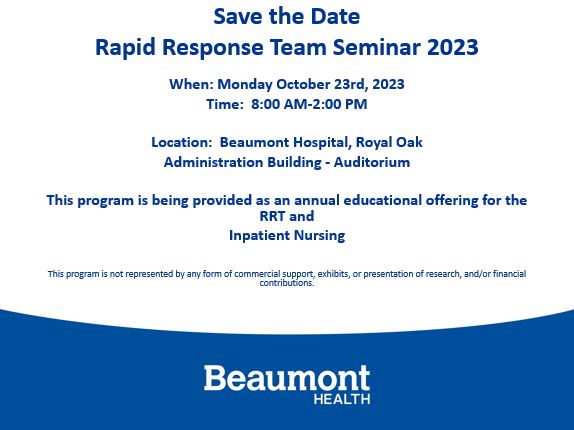 Save the Date
Rapid Response Team Seminar 2023

When: Monday October 23rd, 2023
Time: 8:00 AM-2:00 PM

Location: Beaumont Hospital, Royal Oak
Administration Building - Auditorium

This program is being provided as an annual educational offering for the RRT and
Inpatient Nursing

This program is not represented by any form of commercial support, exhibits, or presentation of research, and/or financial contributions.

Beaumont
HEALTH